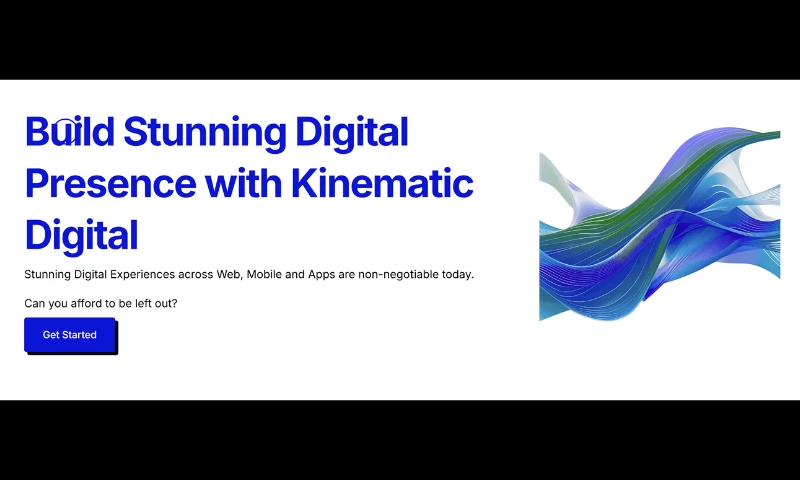 Build Stunning Digital Presence with Kinematic Digital

Stunning Digital Experiences across Web, Mobile and Apps are non-negotiable today.

Can you afford to be left out?

Get Started